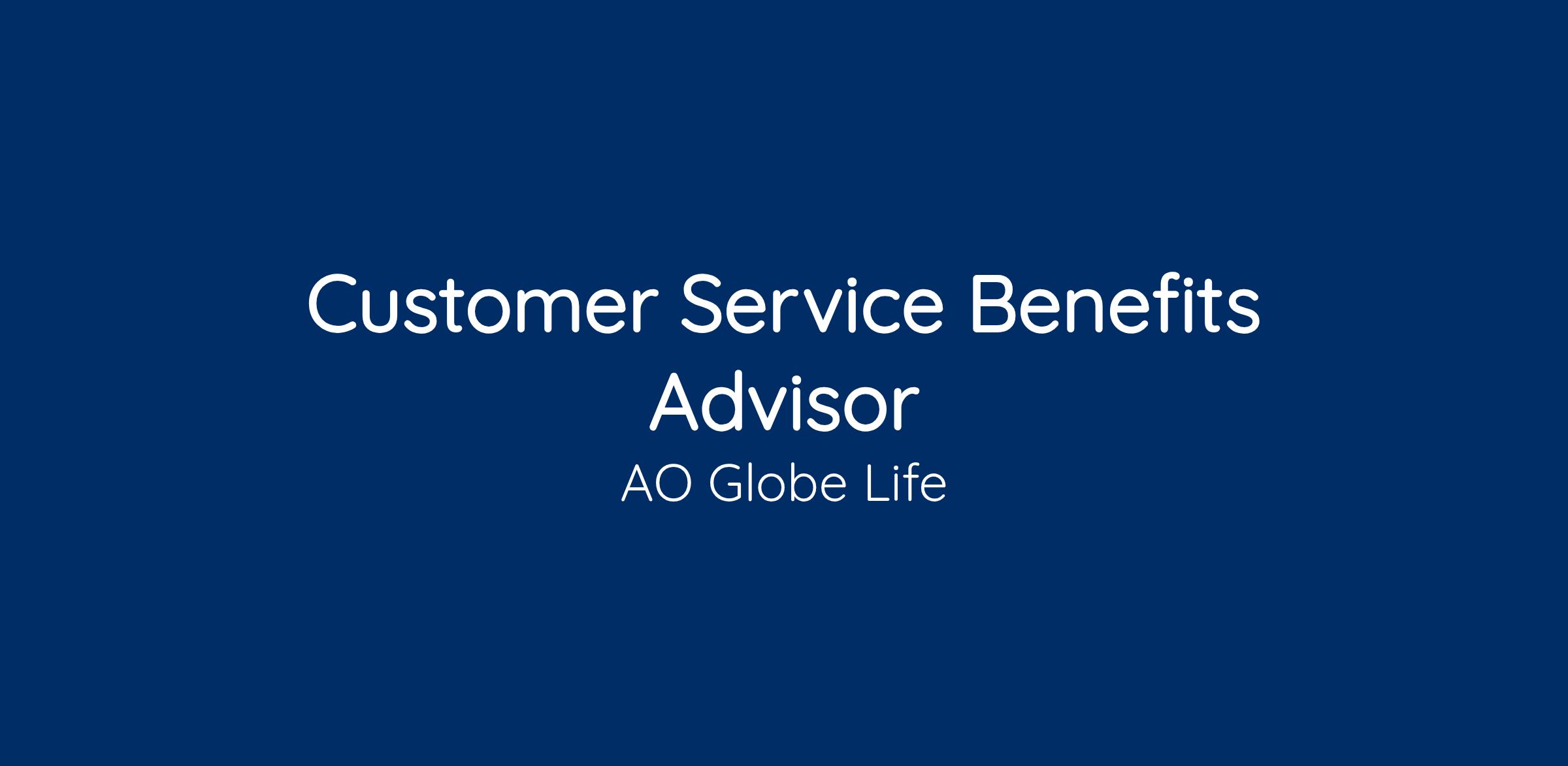 Customer Service Benefits Advisor

AO Globe Life